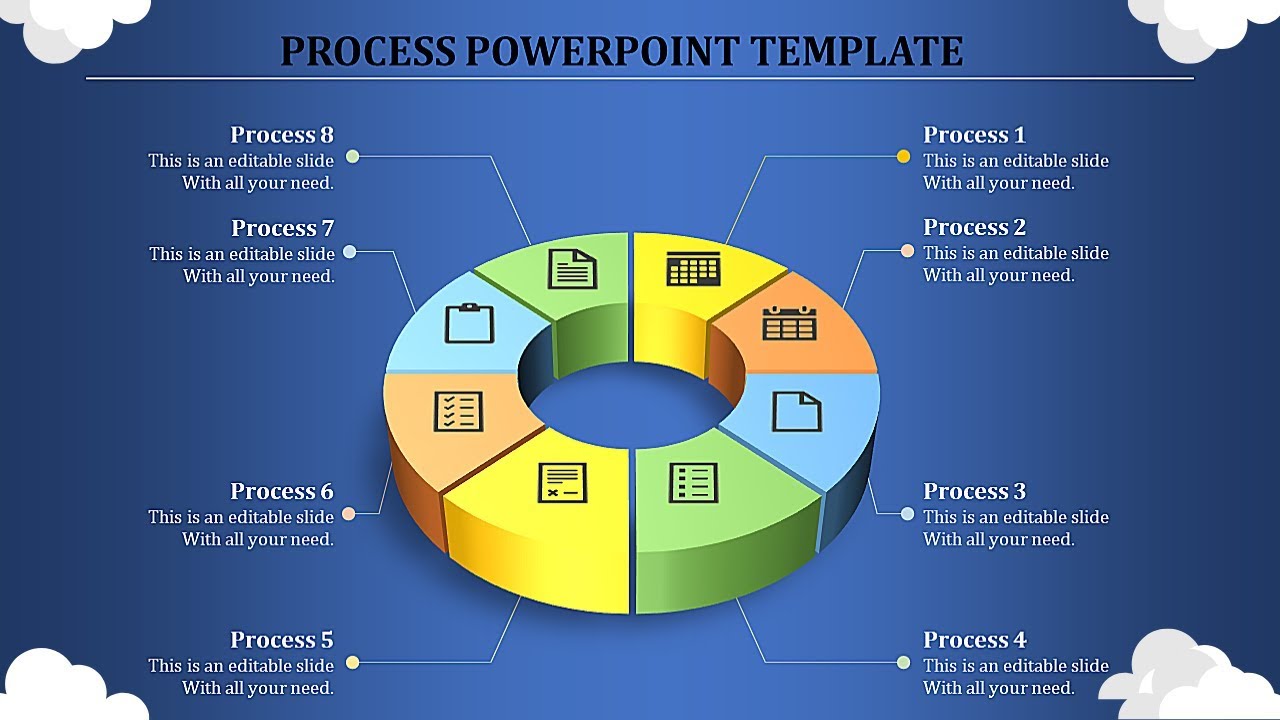 PROCESS POWERPOINT TEMPLATE

Process 8
This is an editable slide
With all your need.

Process 7
This is an editable slide
With all your need.

Process 6
This is an editable slide
With all your need.

Process 5
This is an editable slide
With all your need.

Process 1
This is an editable slide
With all your need.

Process 2
This is an editable slide
With all your need.

Process 3
This is an editable slide
With all your need.

Process 4
This is an editable slide
With all your need.